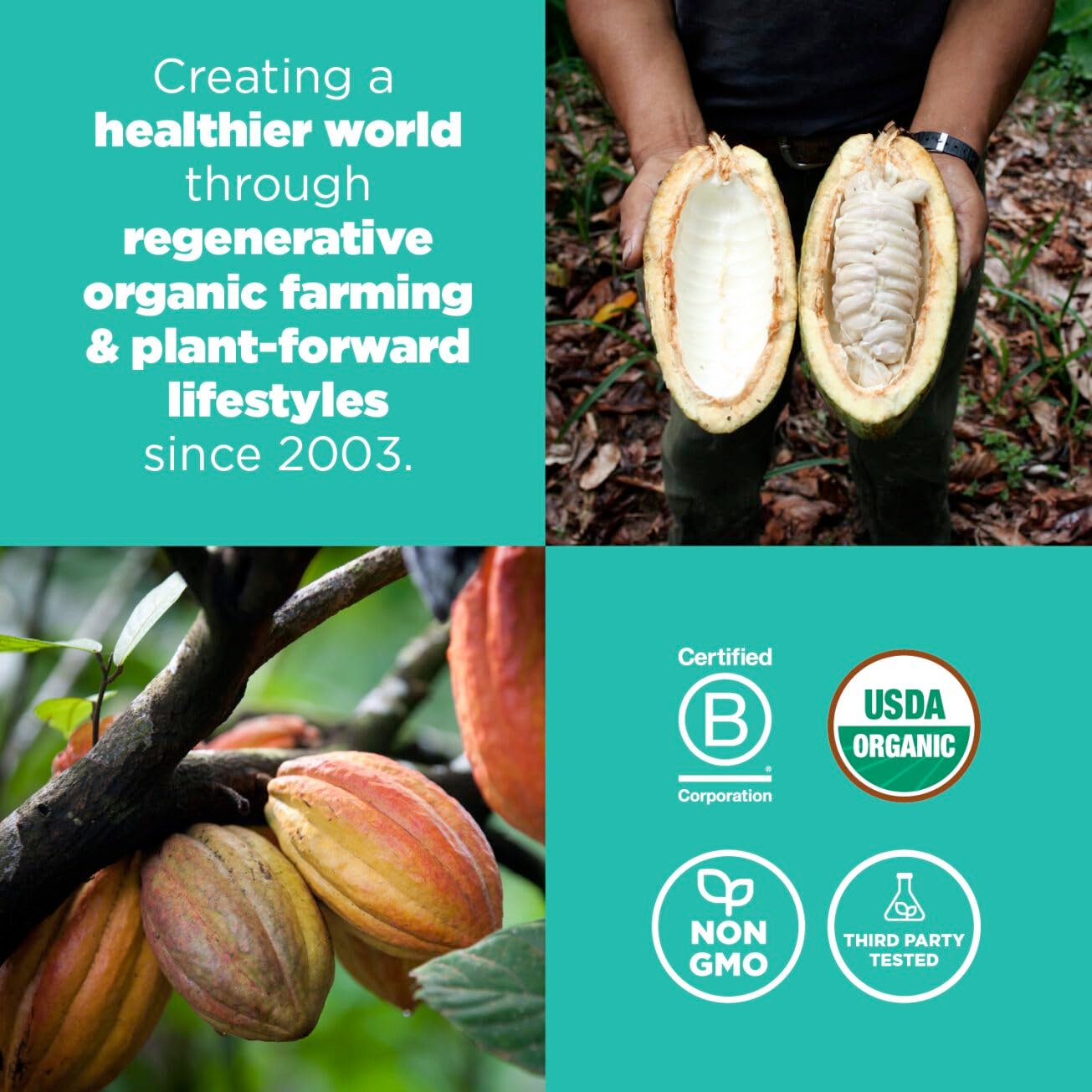 Creating a healthier world through regenerative organic farming & plant-forward lifestyles since 2003.

Certified
B
Corporation

USDA
ORGANIC

NON GMO

THIRD PARTY TESTED